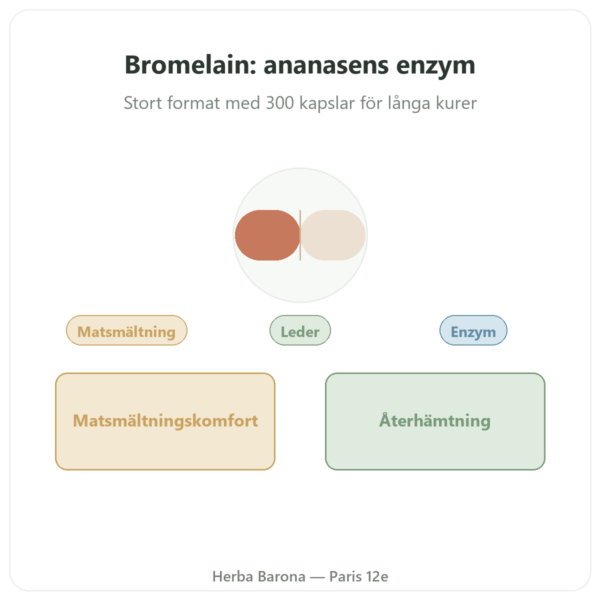 Bromelain: ananasens enzym

Stort format med 300 kapslar för långa kurer

Matsmältning

Leder

Enzym

Matsmältningskomfort

Återhämtning

Herba Barona — Paris 12e